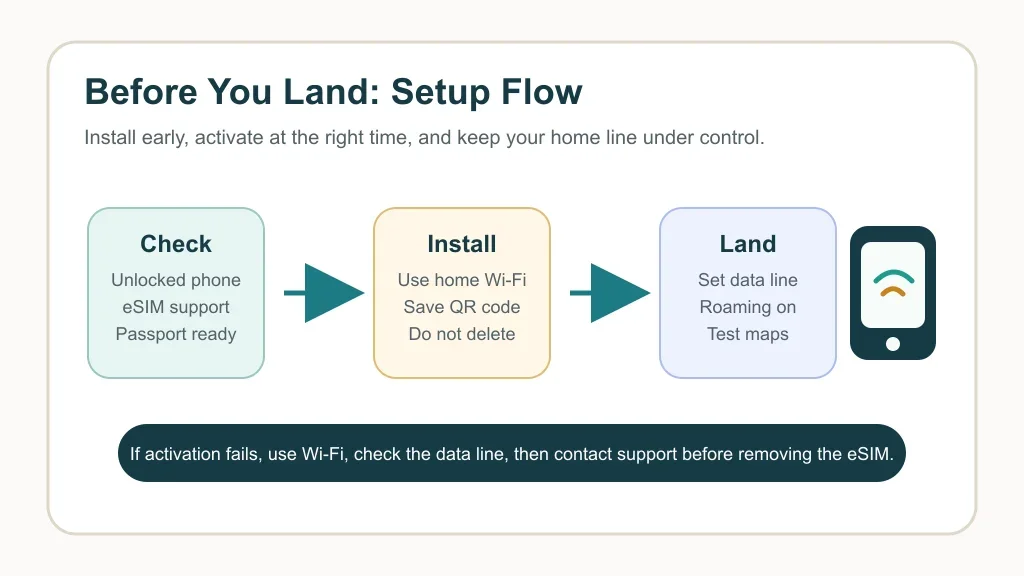 Before You Land: Setup Flow

Install early, activate at the right time, and keep your home line under control.

Check
Unlocked phone
eSIM support
Passport ready

Install
Use home Wi-Fi
Save QR code
Do not delete

Land
Set data line
Roaming on
Test maps

If activation fails, use Wi-Fi, check the data line, then contact support before removing the eSIM.